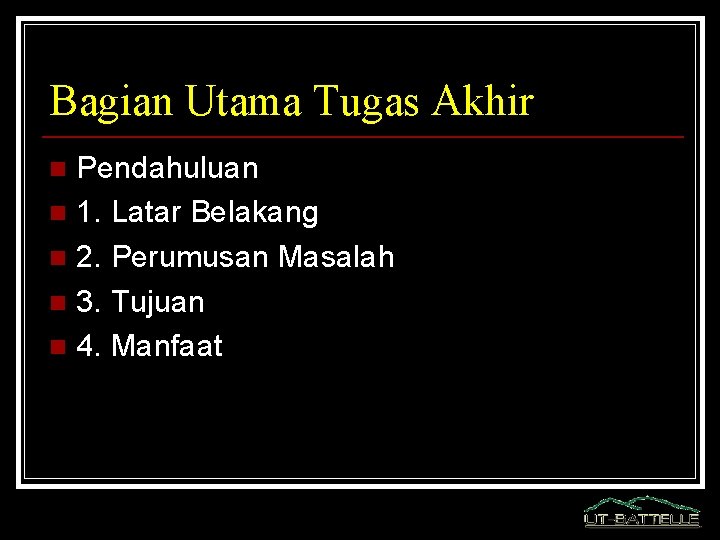 Bagian Utama Tugas Akhir

- Pendahuluan
- 1. Latar Belakang
- 2. Perumusan Masalah
- 3. Tujuan
- 4. Manfaat

UT-BATTELLE